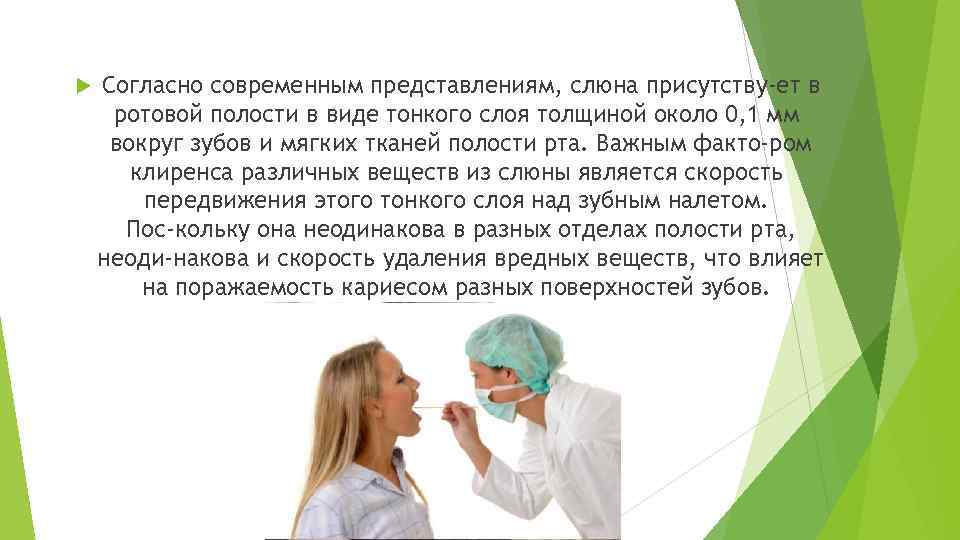 Согласно современным представлениям, слюна присутству-ет в ротовой полости в виде тонкого слоя толщиной около 0,1 мм вокруг зубов и мягких тканей полости рта. Важным факто-ром клиренса различных веществ из слюны является скорость передвижения этого тонкого слоя над зубным налетом. Пос-кольку она неодинакова в разных отделах полости рта, неоди-накова и скорость удаления вредных веществ, что влияет на поражаемость кариесом разных поверхностей зубов.